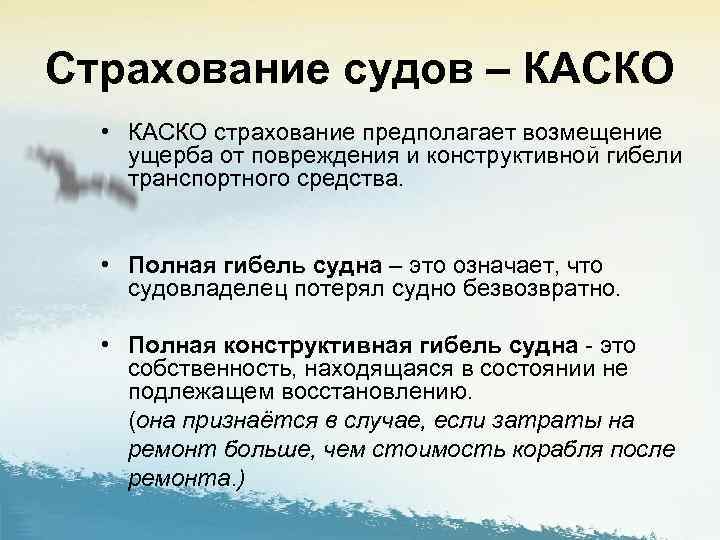 Страхование судов – КАСКО

• КАСКО страхование предполагает возмещение ущерба от повреждения и конструктивной гибели транспортного средства.

• Полная гибель судна – это означает, что судовладелец потерял судно безвозвратно.

• Полная конструктивная гибель судна - это собственность, находящаяся в состоянии не подлежащем восстановлению.
(она признаётся в случае, если затраты на ремонт больше, чем стоимость корабля после ремонта.)